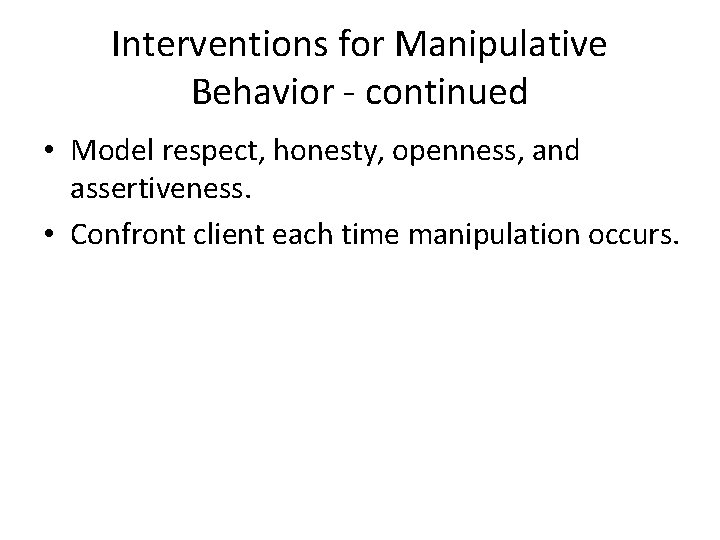 Interventions for Manipulative Behavior - continued

• Model respect, honesty, openness, and assertiveness.
• Confront client each time manipulation occurs.